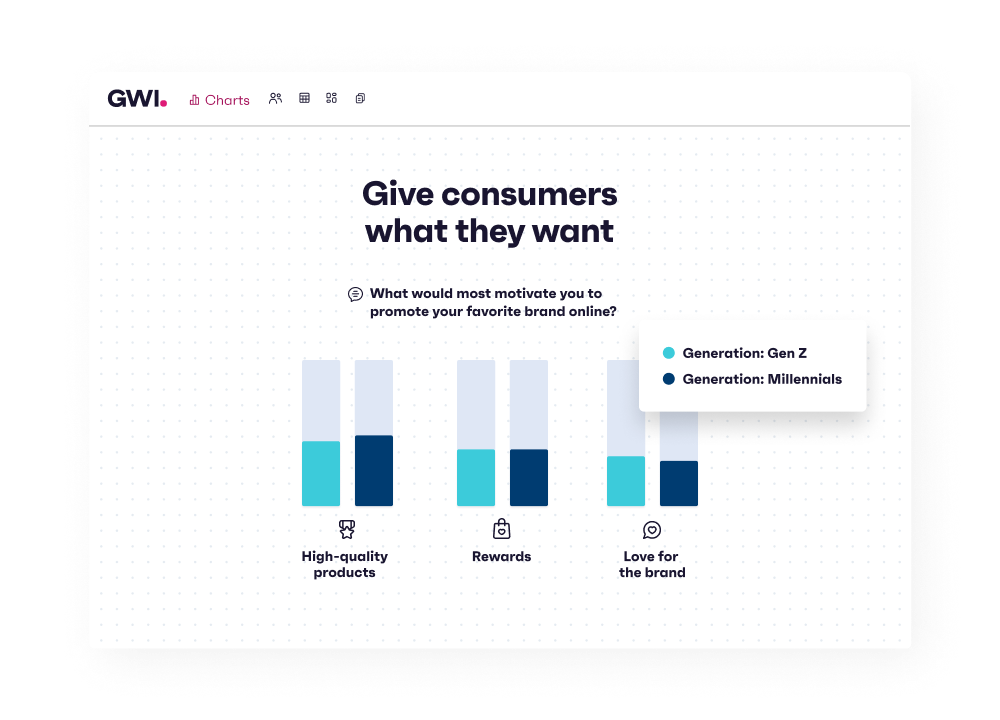 GWI. Charts

Give consumers what they want

What would most motivate you to promote your favorite brand online?

Generation: Gen Z
Generation: Millennials

High-quality products

Rewards

Love for the brand